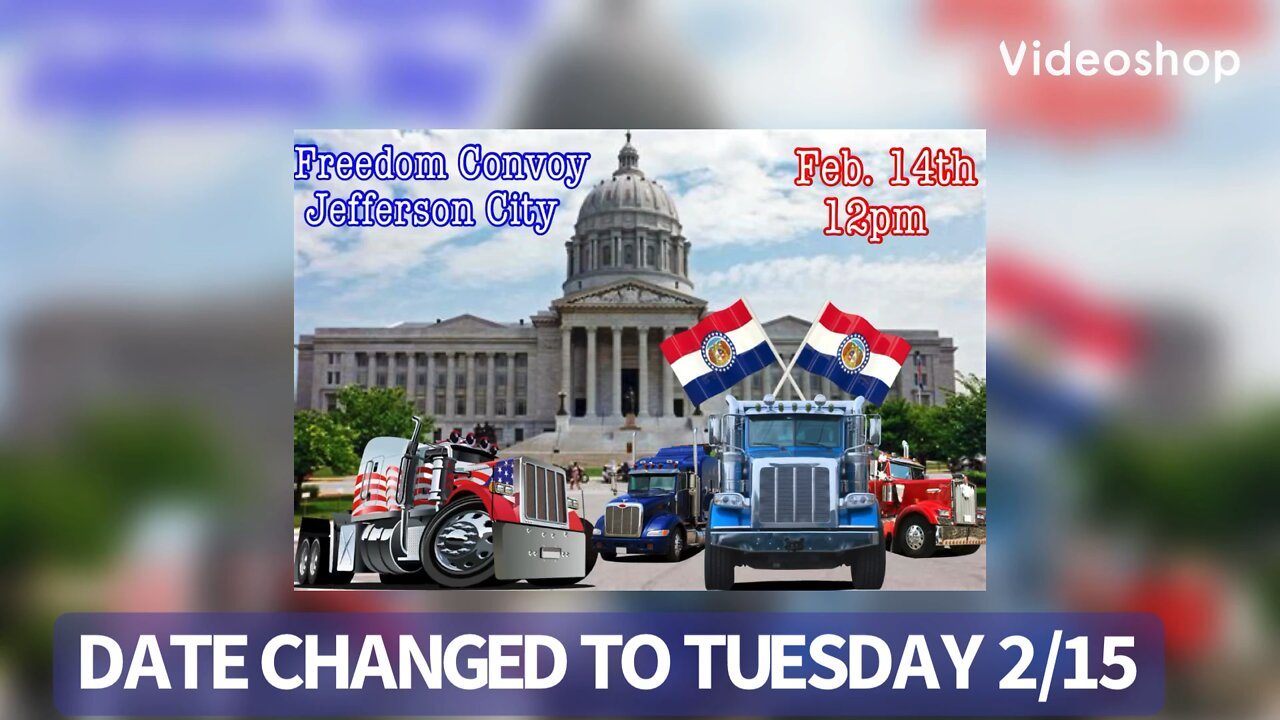 Videoshop

Freedom Convoy
Jefferson City

Feb. 14th
12pm

DATE CHANGED TO TUESDAY 2/15